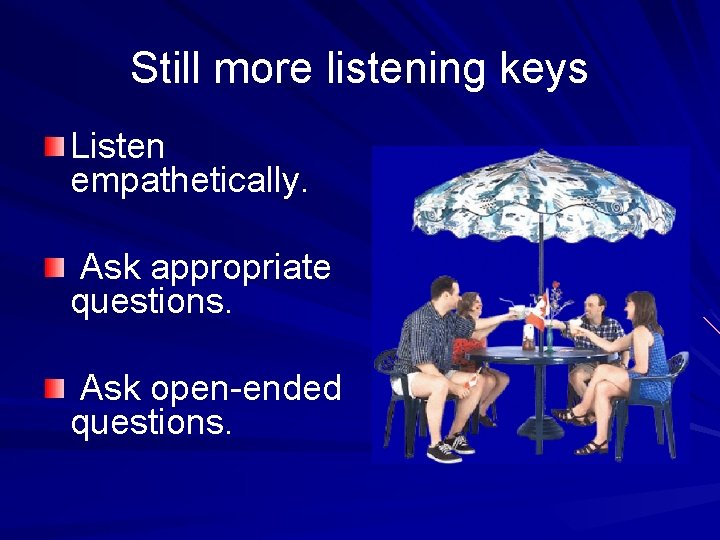 Still more listening keys

Listen empathetically.

Ask appropriate questions.

Ask open-ended questions.